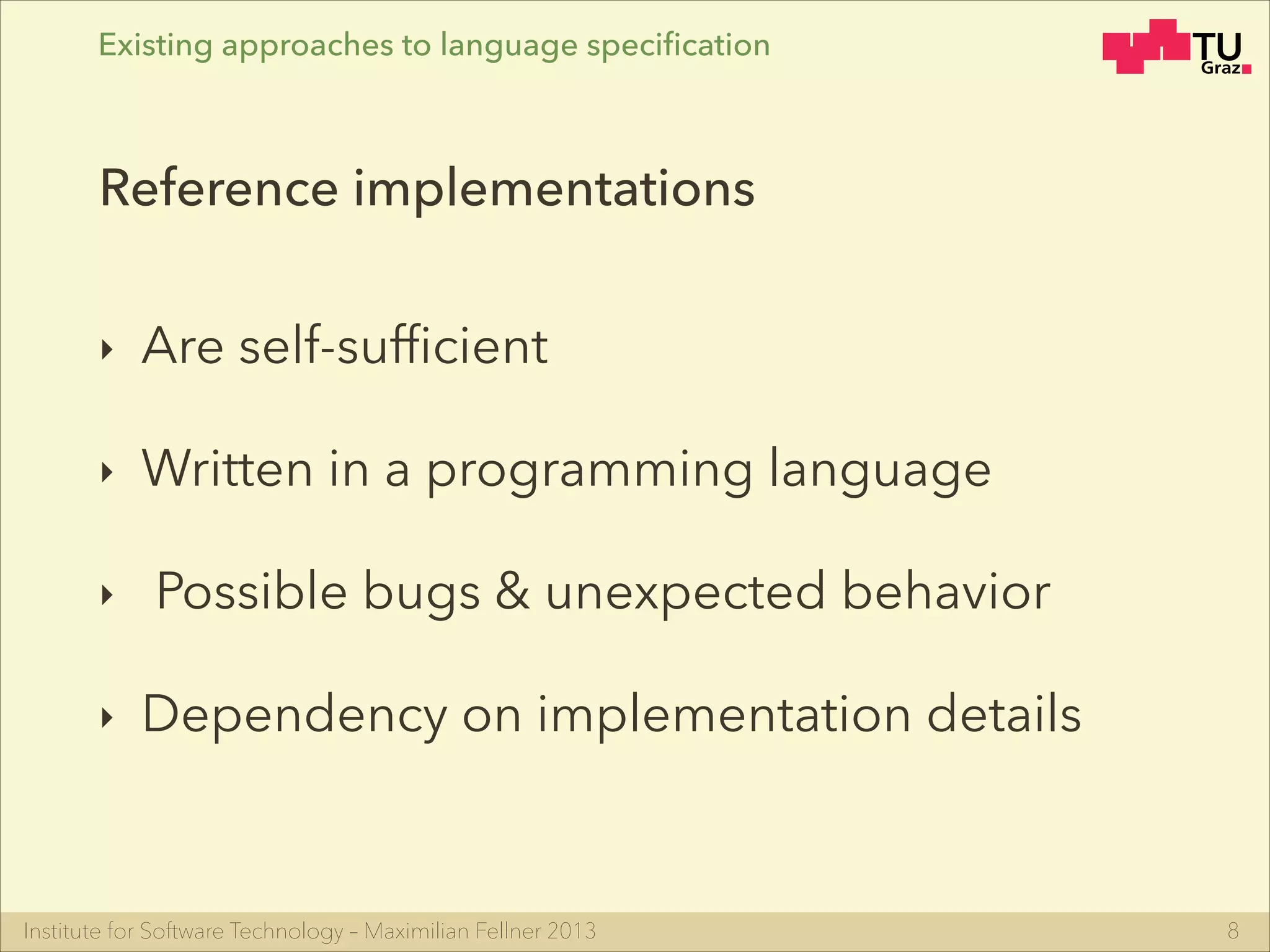 Existing approaches to language specification

TU Graz

Reference implementations

‣ Are self-sufficient

‣ Written in a programming language

‣ Possible bugs & unexpected behavior

‣ Dependency on implementation details

Institute for Software Technology – Maximilian Fellner 2013

8